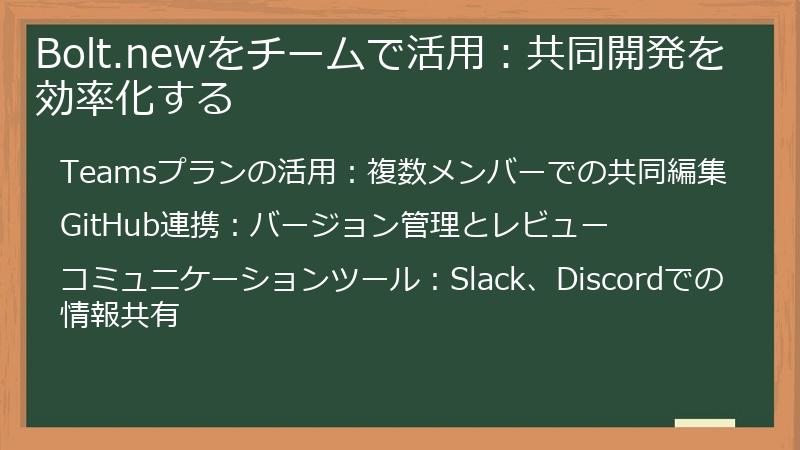 Bolt.newをチームで活用：共同開発を効率化する

Teamsプランの活用：複数メンバーでの共同編集

GitHub連携：バージョン管理とレビュー

コミュニケーションツール：Slack、Discordでの情報共有